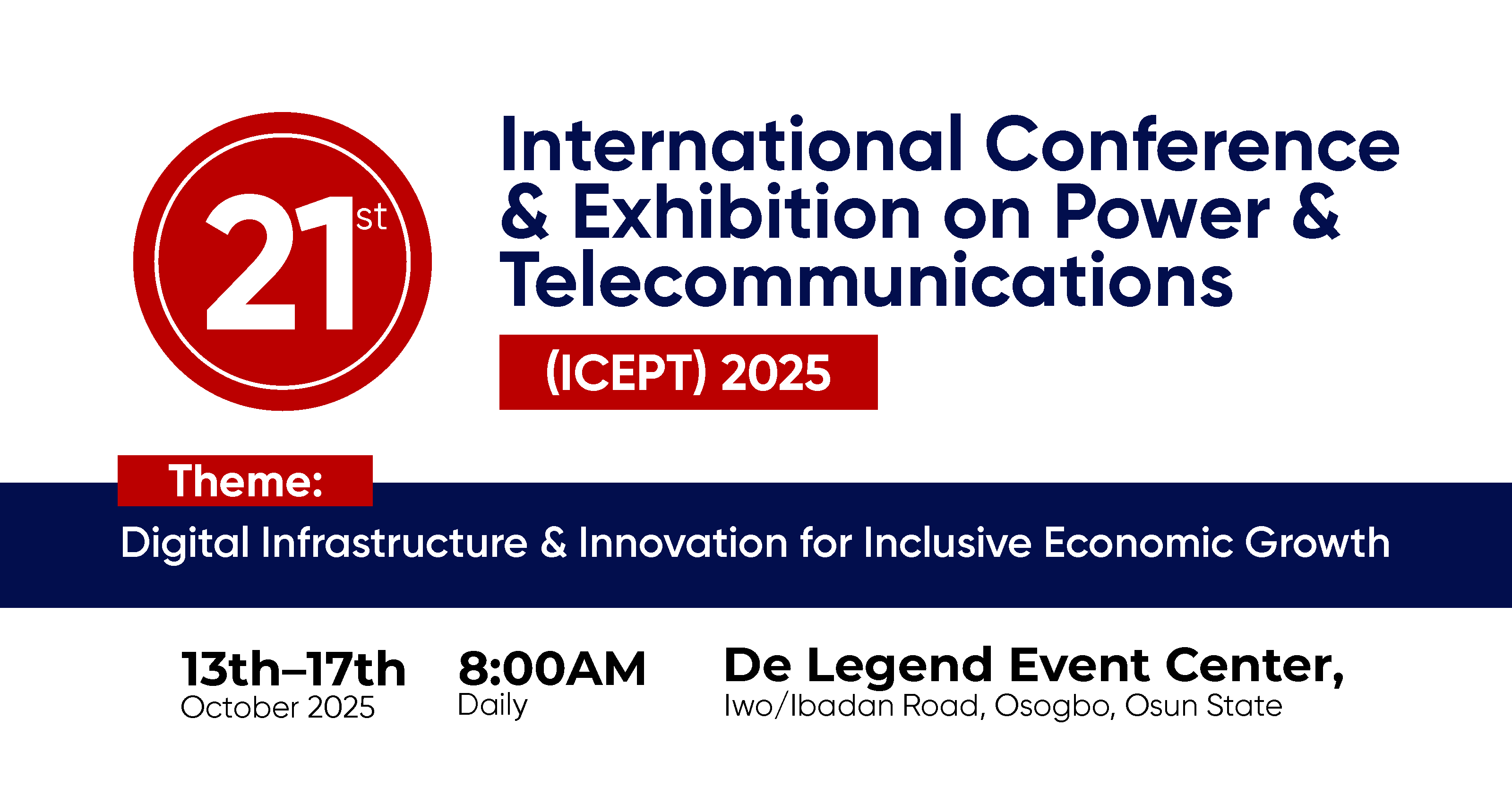 21st

International Conference & Exhibition on Power & Telecommunications

(ICEPT) 2025

Theme:

Digital Infrastructure & Innovation for Inclusive Economic Growth

13th–17th
October 2025

8:00AM
Daily

De Legend Event Center,
Iwo/Ibadan Road, Osogbo, Osun State